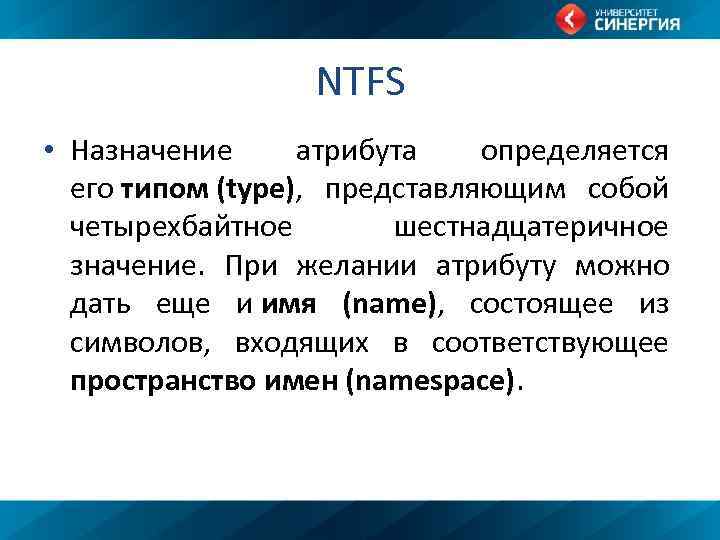 УНИВЕРСИТЕТ СИНЕРГИЯ

NTFS

• Назначение атрибута определяется его типом (type), представляющим собой четырехбайтное шестнадцатеричное значение. При желании атрибуту можно дать еще и имя (name), состоящее из символов, входящих в соответствующее пространство имен (namespace).